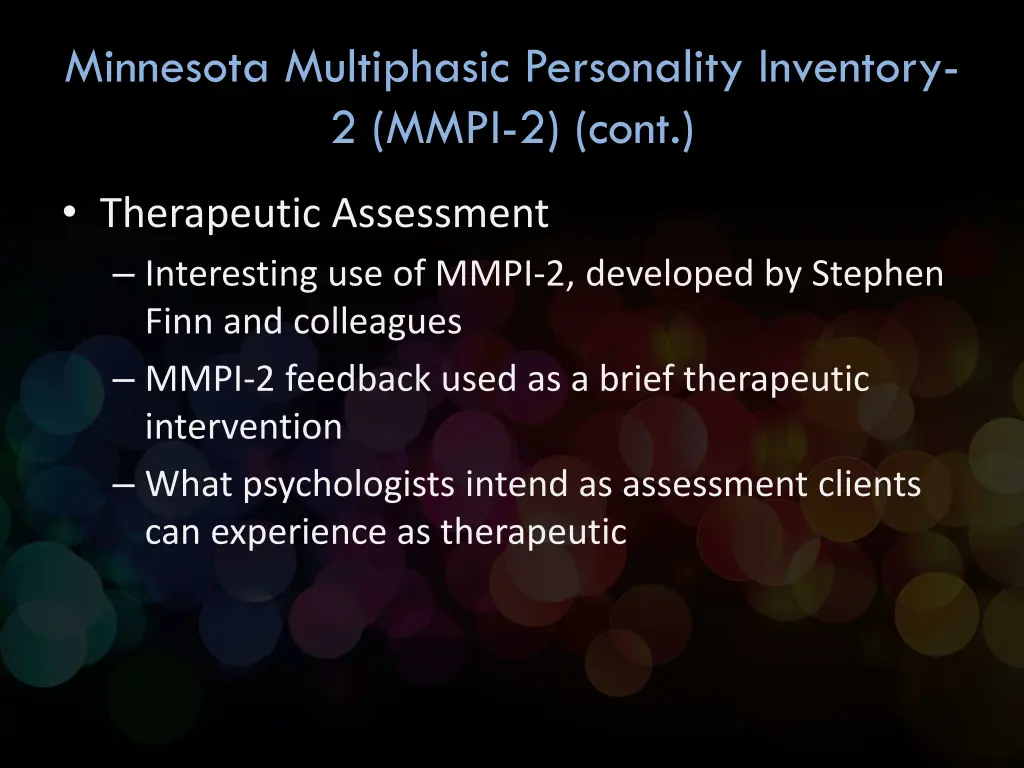 Minnesota Multiphasic Personality Inventory-2 (MMPI-2) (cont.)

• Therapeutic Assessment
– Interesting use of MMPI-2, developed by Stephen Finn and colleagues
– MMPI-2 feedback used as a brief therapeutic intervention
– What psychologists intend as assessment clients can experience as therapeutic